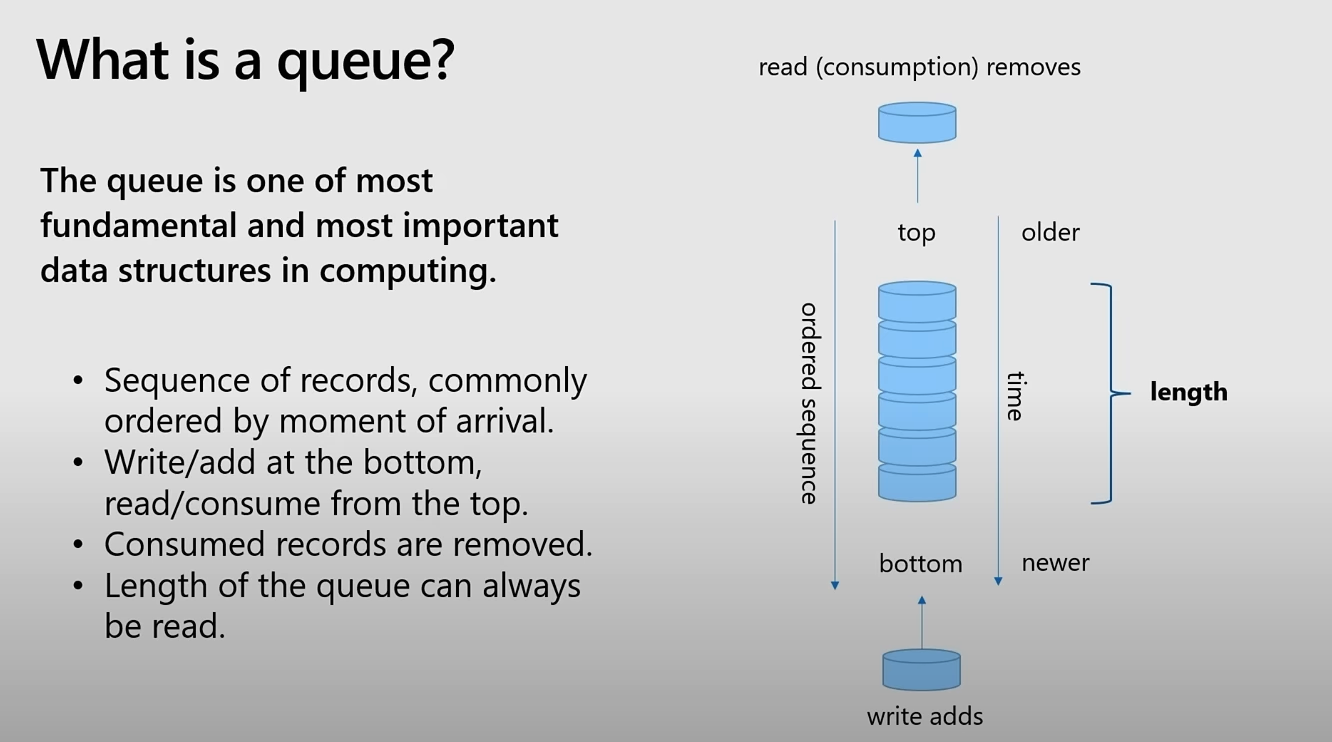 What is a queue?

The queue is one of most fundamental and most important data structures in computing.

• Sequence of records, commonly ordered by moment of arrival.
• Write/add at the bottom, read/consume from the top.
• Consumed records are removed.
• Length of the queue can always be read.

read (consumption) removes

top

older

ordered sequence

time

length

bottom

newer

write adds